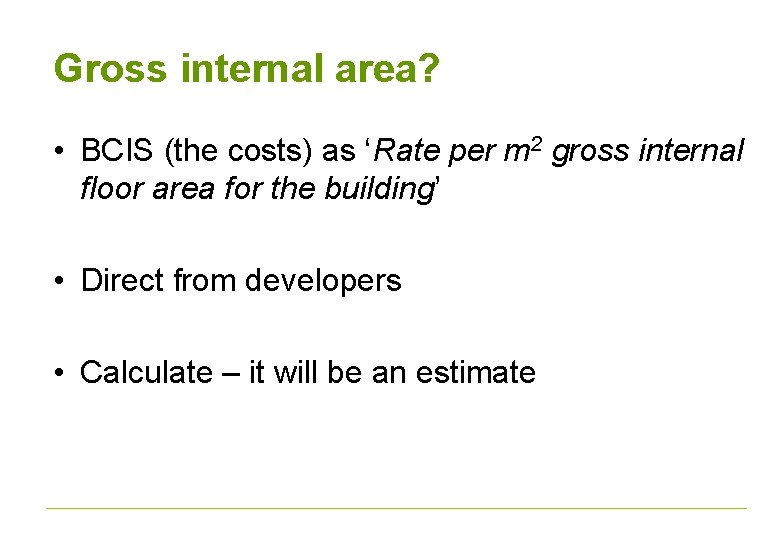 Gross internal area?

• BCIS (the costs) as ‘Rate per $m^2$ gross internal floor area for the building’

• Direct from developers

• Calculate – it will be an estimate